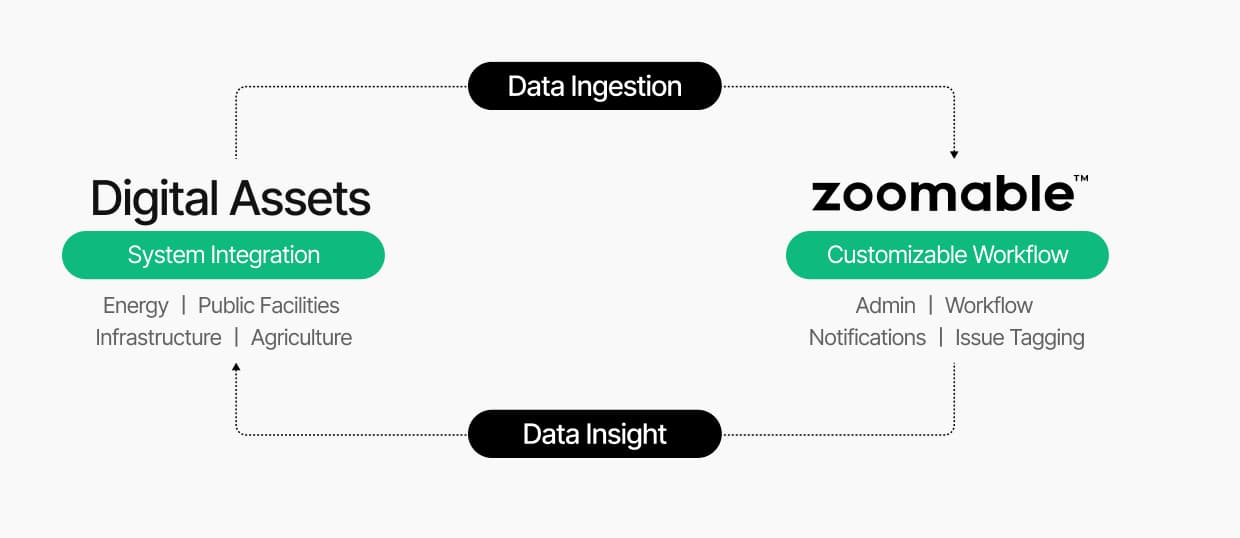 Data Ingestion

Digital Assets

System Integration

Energy | Public Facilities
Infrastructure | Agriculture

zoomable™

Customizable Workflow

Admin | Workflow
Notifications | Issue Tagging

Data Insight